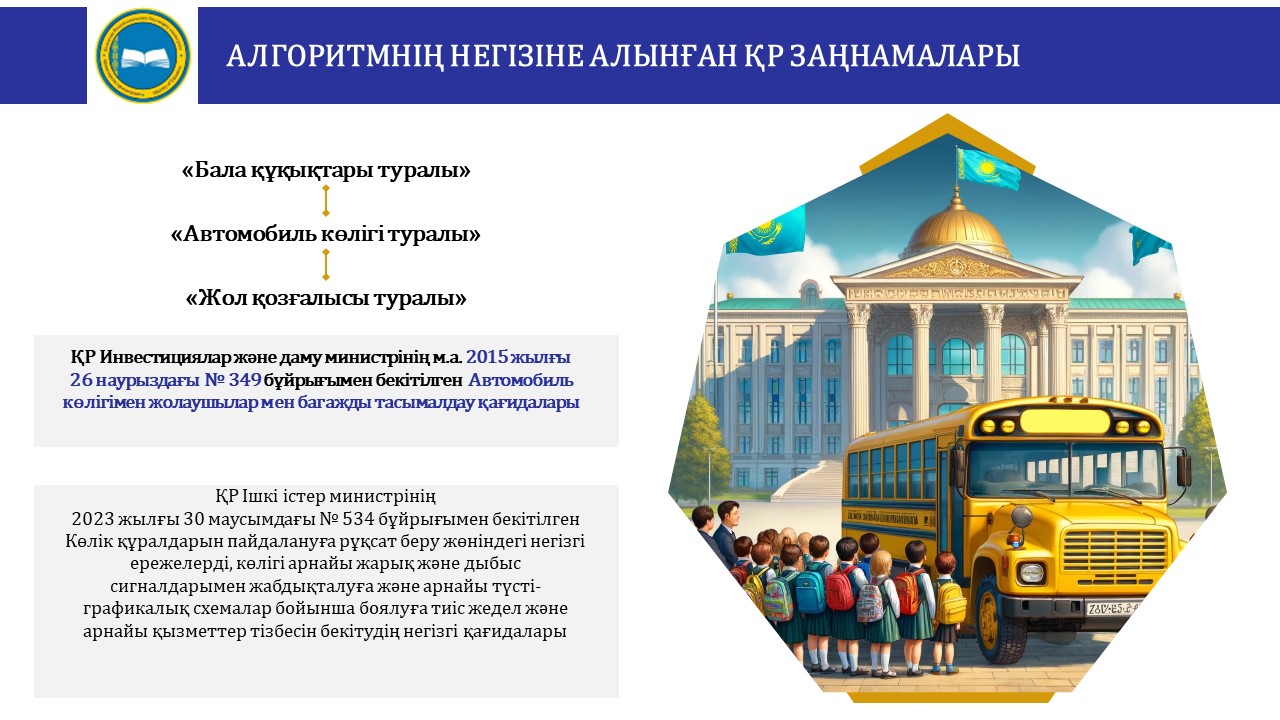 АЛГОРИТМНІҢ НЕГІЗІНЕ АЛЫНҒАН ҚР ЗАҢНАМАЛАРЫ

«Бала құқықтары туралы»

«Автомобиль көлігі туралы»

«Жол қозғалысы туралы»

ҚР Инвестициялар және даму министрінің м.а. 2015 жылғы 26 наурыздағы № 349 бұйрығымен бекітілген Автомобиль көлігімен жолаушылар мен багажды тасымалдау қағидалары

ҚР Ішкі істер министрінің 2023 жылғы 30 маусымдағы № 534 бұйрығымен бекітілген Көлік құралдарын пайдалануға рұқсат беру жөніндегі негізгі ережелерді, көлігі арнайы жарық және дыбыс сигналдарымен жабдықталуға және арнайы түсті-графикалық схемалар бойынша боялуға тиіс жедел және арнайы қызметтер тізбесін бекітудің негізгі қағидалары